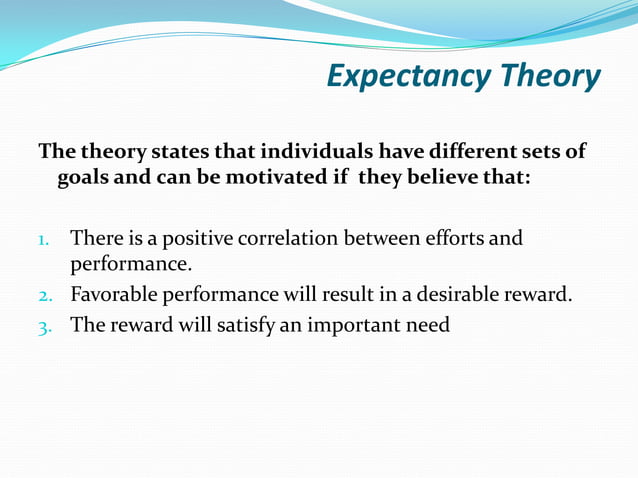 Expectancy Theory

The theory states that individuals have different sets of goals and can be motivated if they believe that:

1. There is a positive correlation between efforts and performance.
2. Favorable performance will result in a desirable reward.
3. The reward will satisfy an important need